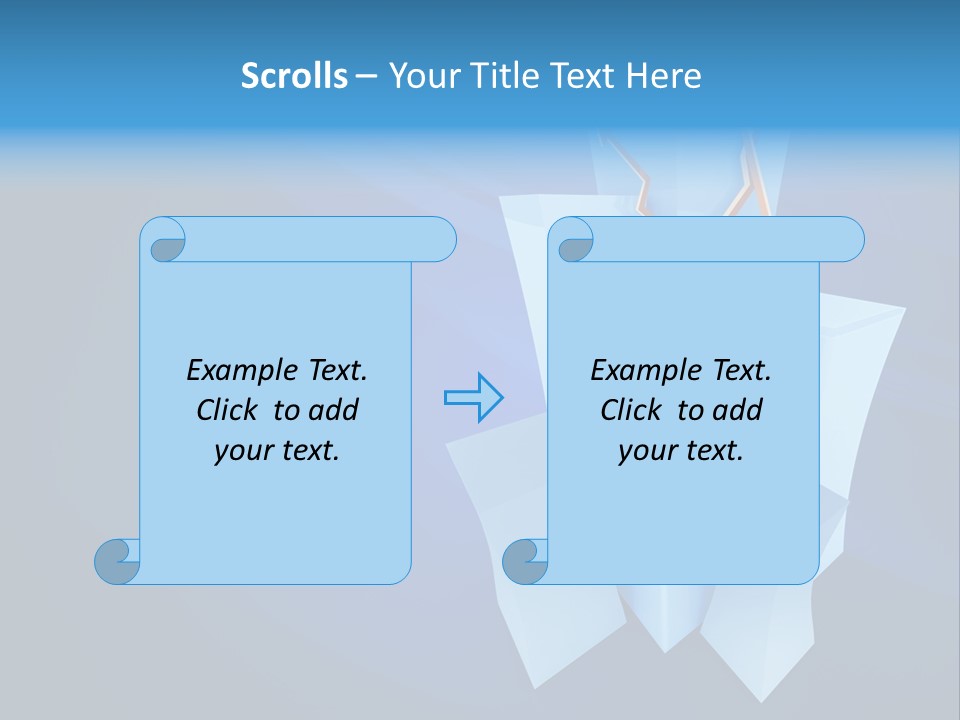 Scrolls – Your Title Text Here

Example Text. Click to add your text.

Example Text. Click to add your text.